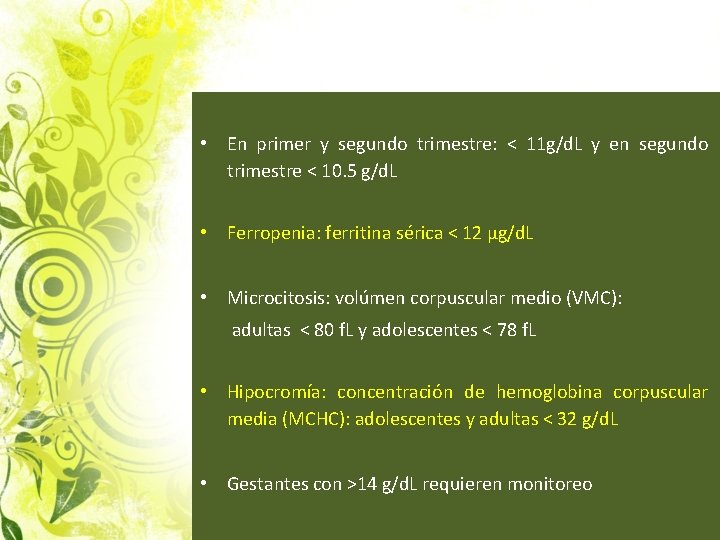 • En primer y segundo trimestre: < 11g/dL y en segundo trimestre < 10.5 g/dL

• Ferropenia: ferritina sérica < 12 µg/dL

• Microcitosis: volúmen corpuscular medio (VMC): adultas < 80 fL y adolescentes < 78 fL

• Hipocromía: concentración de hemoglobina corpuscular media (MCHC): adolescentes y adultas < 32 g/dL

• Gestantes con >14 g/dL requieren monitoreo